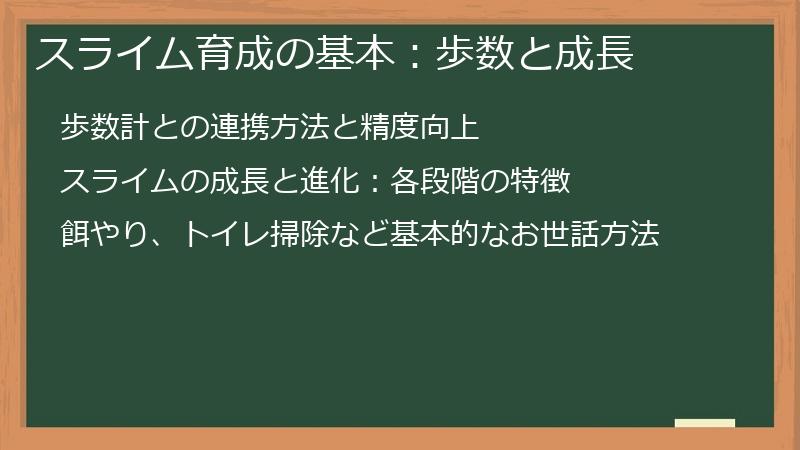 スライム育成の基本：歩数と成長

歩数計との連携方法と精度向上

スライムの成長と進化：各段階の特徴

餌やり、トイレ掃除など基本的なお世話方法